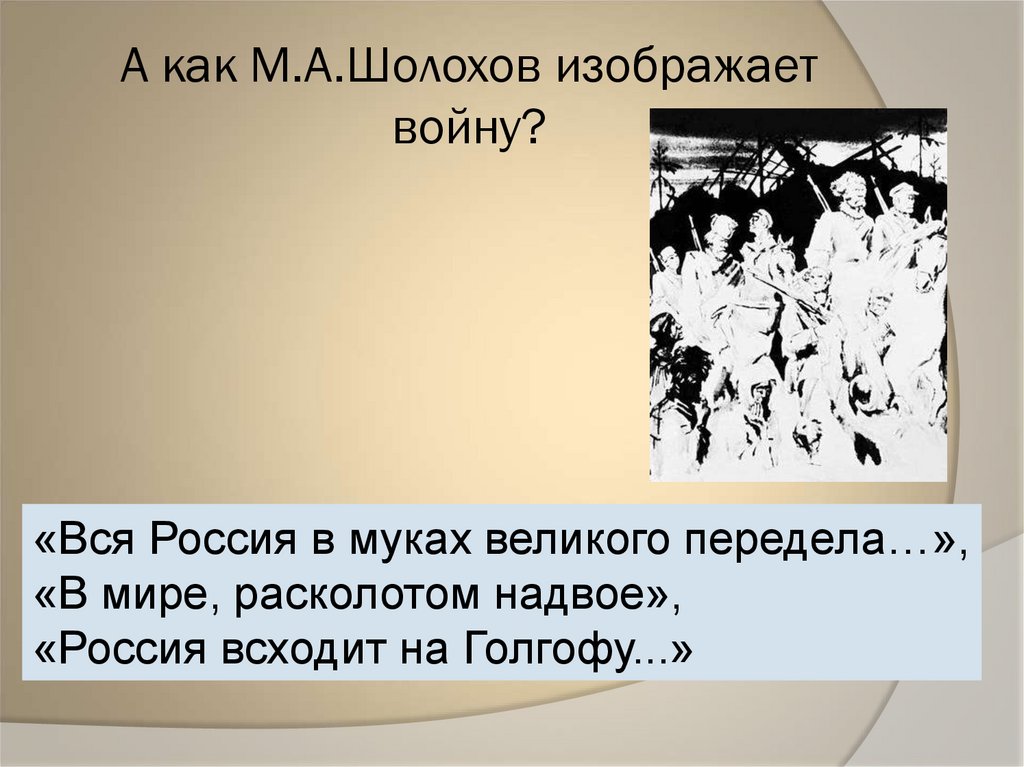 А как М.А.Шолохов изображает войну?

«Вся Россия в муках великого передела…»,
«В мире, расколотом надвое»,
«Россия всходит на Голгофу...»